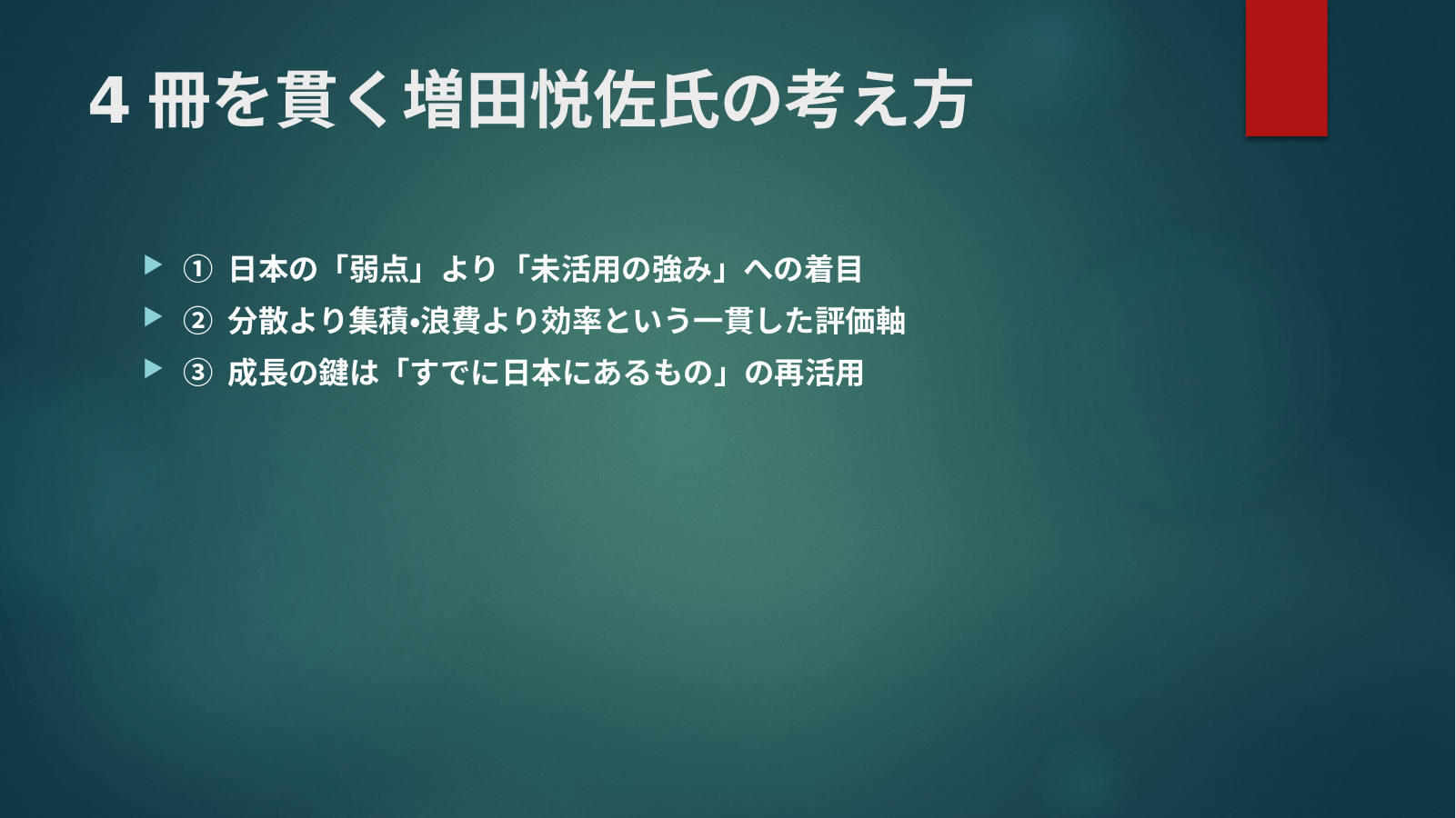 4 冊を貫く増田悦佐氏の考え方

① 日本の「弱点」より「未活用の強み」への着目

② 分散より集積•浪費より効率という一貫した評価軸

③ 成長の鍵は「すでに日本にあるもの」の再活用